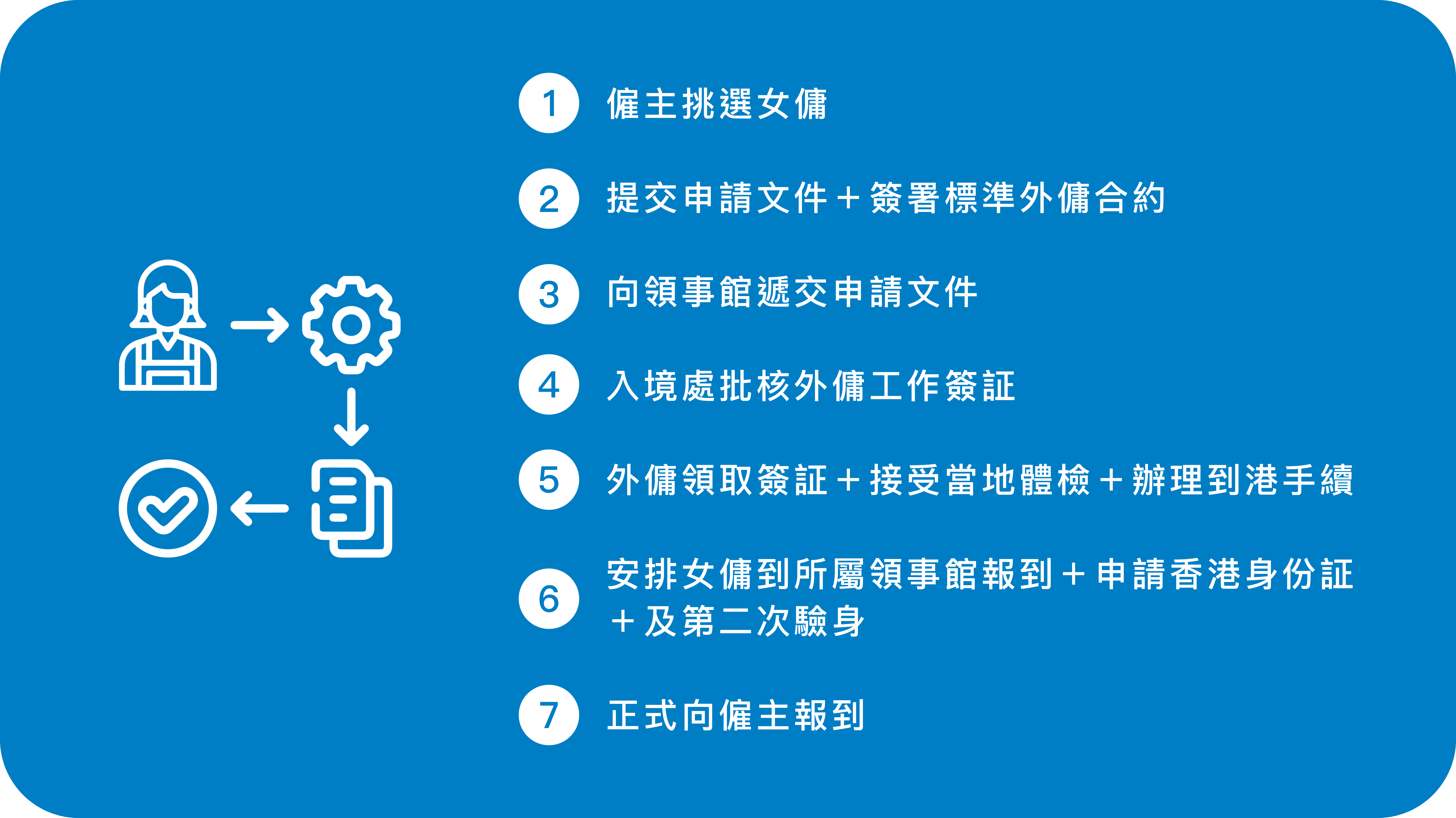 1 僱主挑選女傭

2 提交申請文件＋簽署標準外傭合約

3 向領事館遞交申請文件

4 入境處批核外傭工作簽証

5 外傭領取簽証＋接受當地體檢＋辦理到港手續

6 安排女傭到所屬領事館報到＋申請香港身份証＋及第二次驗身

7 正式向僱主報到